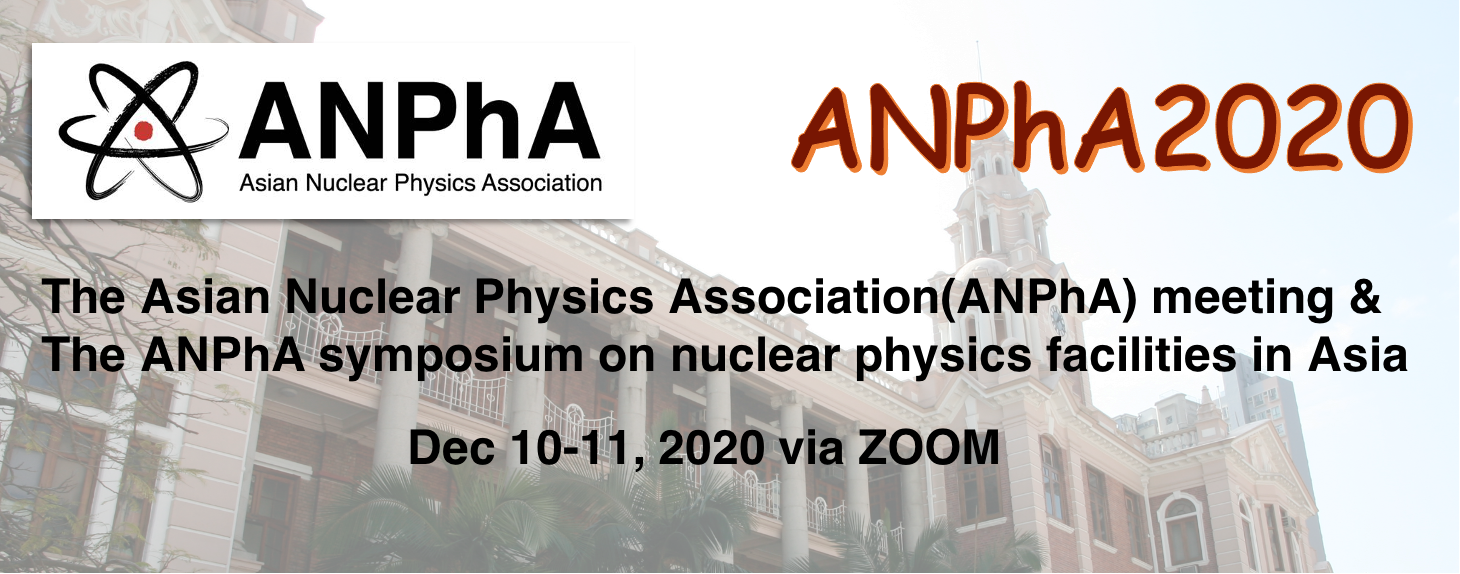 ANPhA
Asian Nuclear Physics Association

ANPhA2020

The Asian Nuclear Physics Association(ANPhA) meeting & The ANPhA symposium on nuclear physics facilities in Asia

Dec 10-11, 2020 via ZOOM